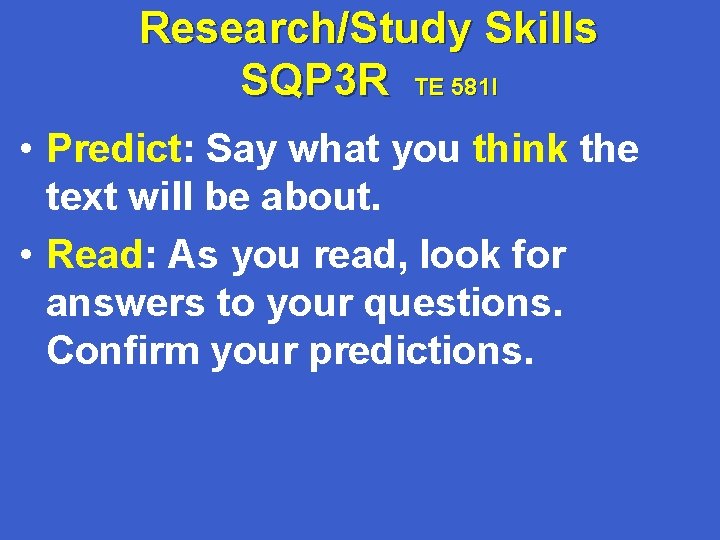 Research/Study Skills
SQP3R TE 581I

• Predict: Say what you think the text will be about.

• Read: As you read, look for answers to your questions. Confirm your predictions.